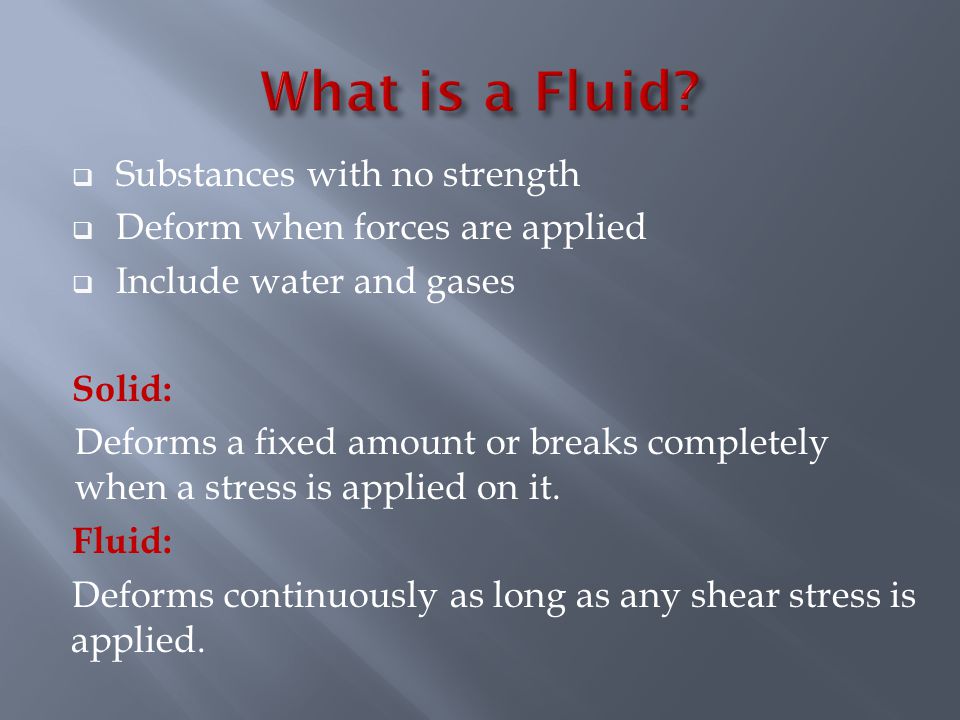 What is a Fluid?

❑ Substances with no strength
❑ Deform when forces are applied
❑ Include water and gases

Solid:
Deforms a fixed amount or breaks completely when a stress is applied on it.

Fluid:
Deforms continuously as long as any shear stress is applied.